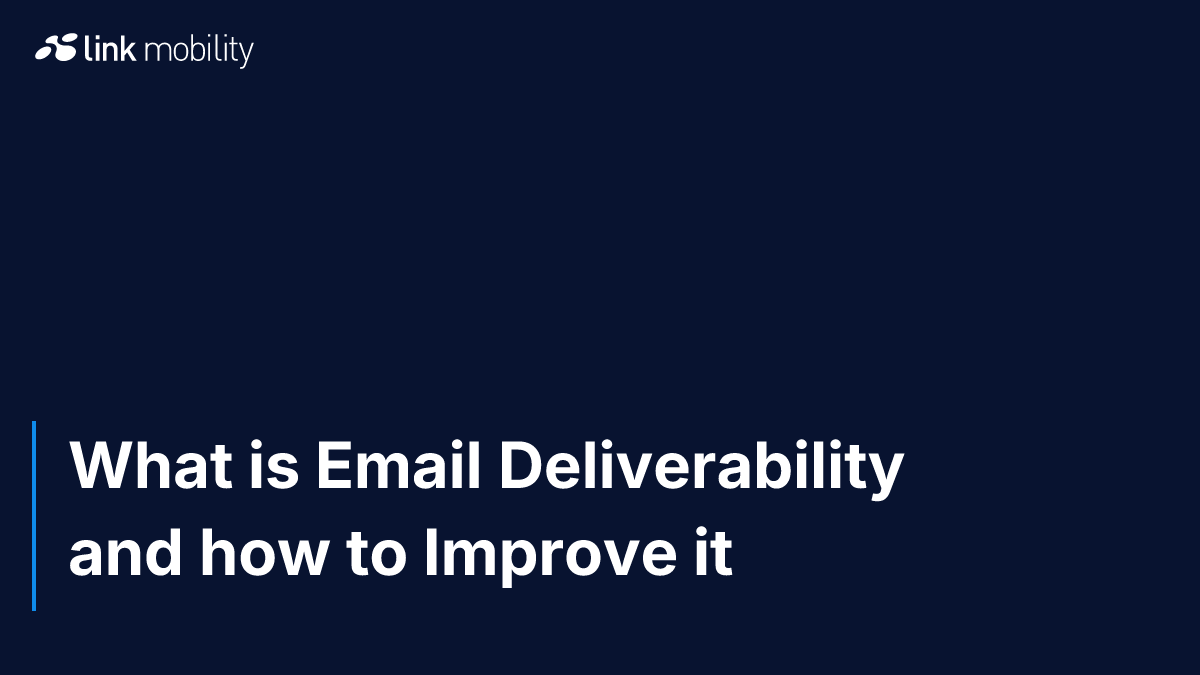 link mobility

What is Email Deliverability and how to Improve it